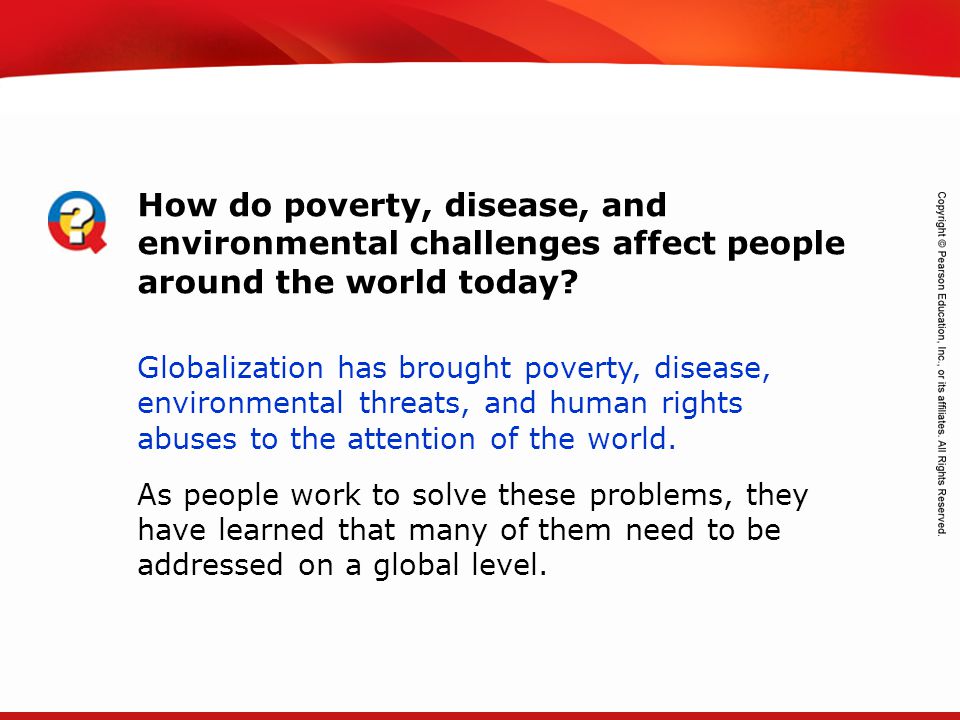 How do poverty, disease, and environmental challenges affect people around the world today?

Globalization has brought poverty, disease, environmental threats, and human rights abuses to the attention of the world.

As people work to solve these problems, they have learned that many of them need to be addressed on a global level.

Copyright © Pearson Education, Inc., or its affiliates. All Rights Reserved.